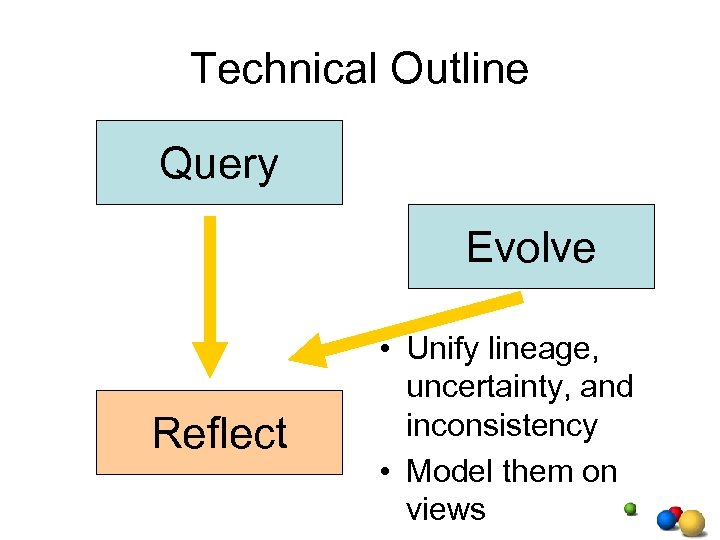 Technical Outline

Query

Evolve

Reflect

• Unify lineage, uncertainty, and inconsistency
• Model them on views